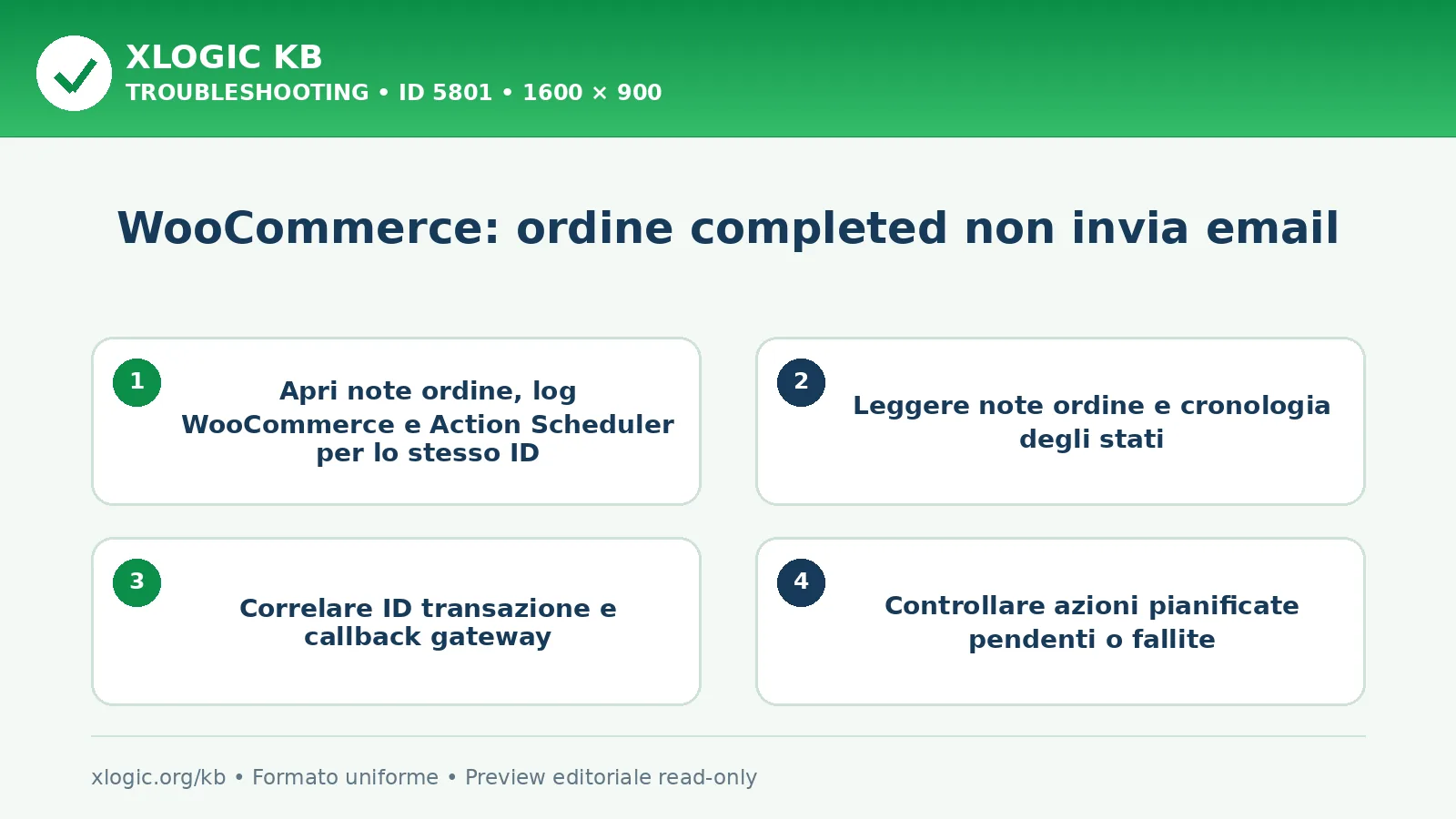 XLOGIC KB
TROUBLESHOOTING • ID 5801 • 1600 × 900

WooCommerce: ordine completed non invia email

1
Apri note ordine, log WooCommerce e Action Scheduler per lo stesso ID

2
Leggere note ordine e cronologia degli stati

3
Correlare ID transazione e callback gateway

4
Controllare azioni pianificate pendenti o fallite

xlogic.org/kb • Formato uniforme • Preview editoriale read-only